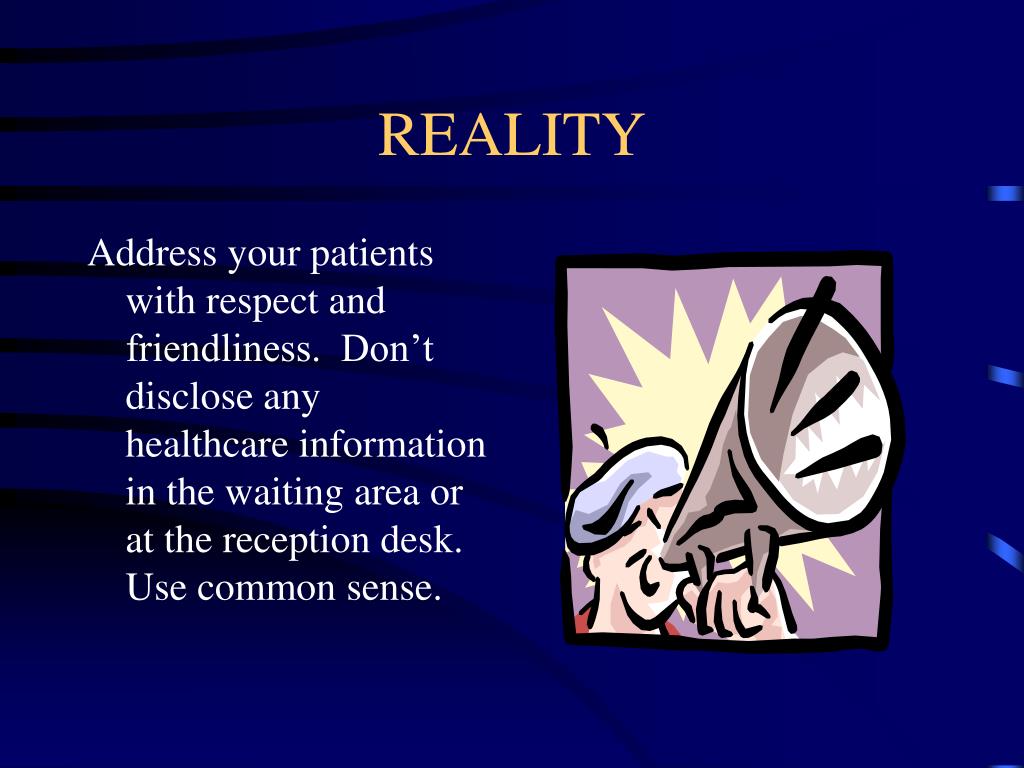 REALITY

Address your patients with respect and friendliness.  Don’t disclose any healthcare information in the waiting area or at the reception desk. Use common sense.